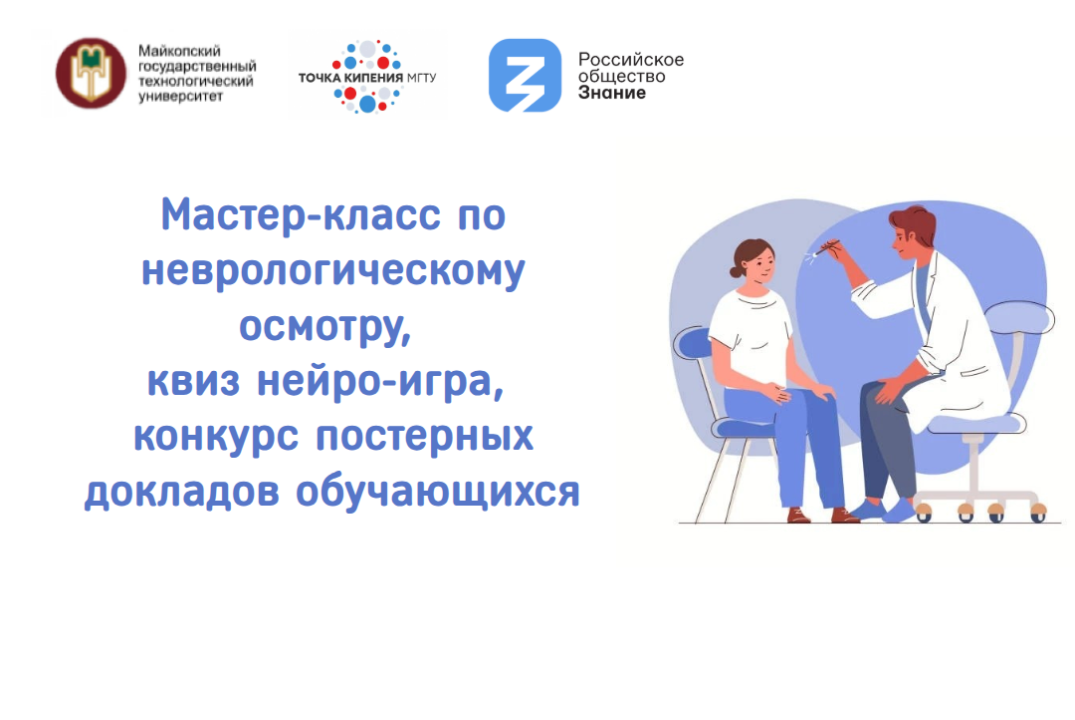 Майкопский
государственный
технологический
университет

ТОЧКА КИПЕНИЯ МГТУ

Российское
общество
Знание

Мастер-класс по
неврологическому
осмотру,
квиз нейро-игра,
конкурс постерных
докладов обучающихся